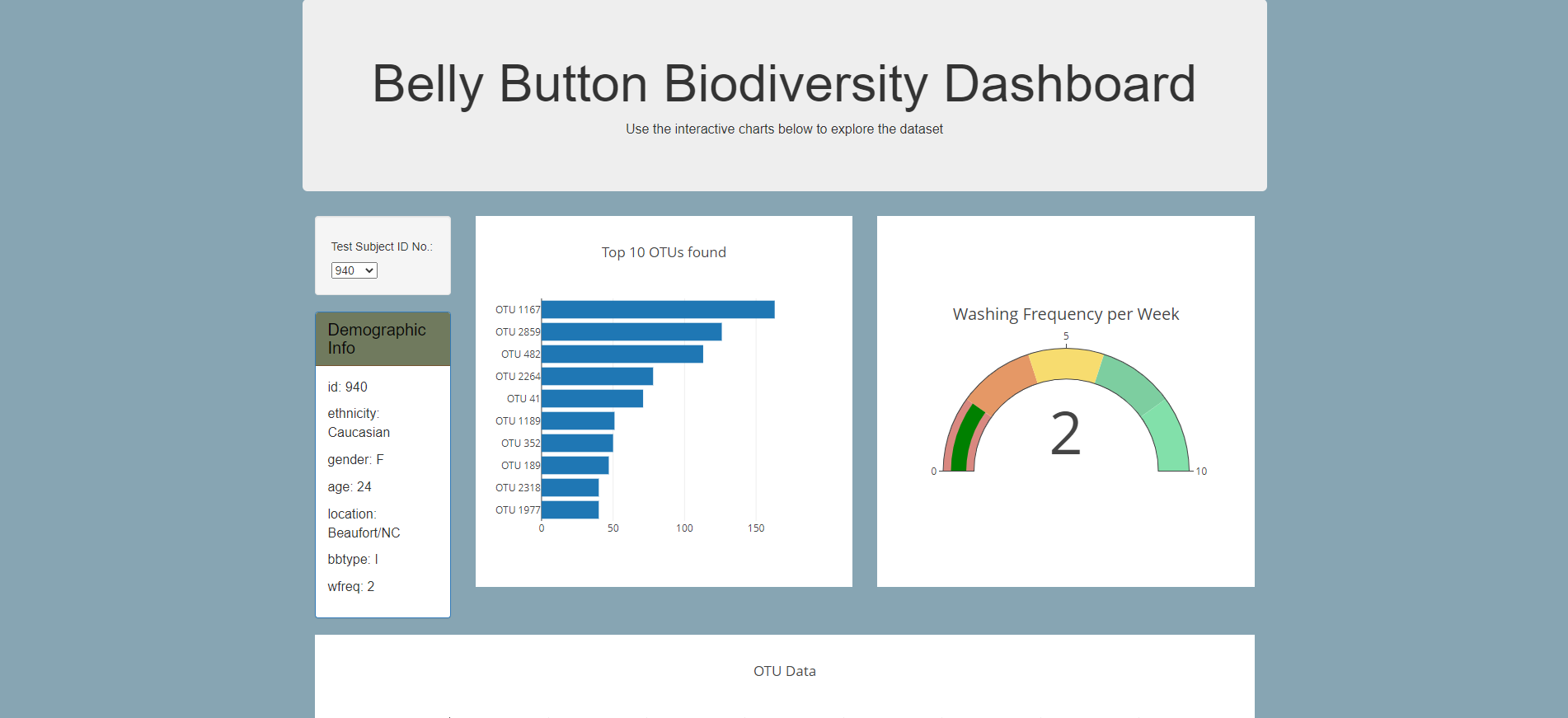 Belly Button Biodiversity Dashboard

Use the interactive charts below to explore the dataset

Test Subject ID No.:

940

Demographic Info

id: 940

ethnicity: Caucasian

gender: F

age: 24

location: Beaufort/NC

bbtype: I

wfreq: 2

Top 10 OTUs found

OTU 1167
OTU 2859
OTU 482
OTU 2264
OTU 41
OTU 1189
OTU 352
OTU 189
OTU 2318
OTU 1977

0 50 100 150

Washing Frequency per Week

5

0

10

2

OTU Data